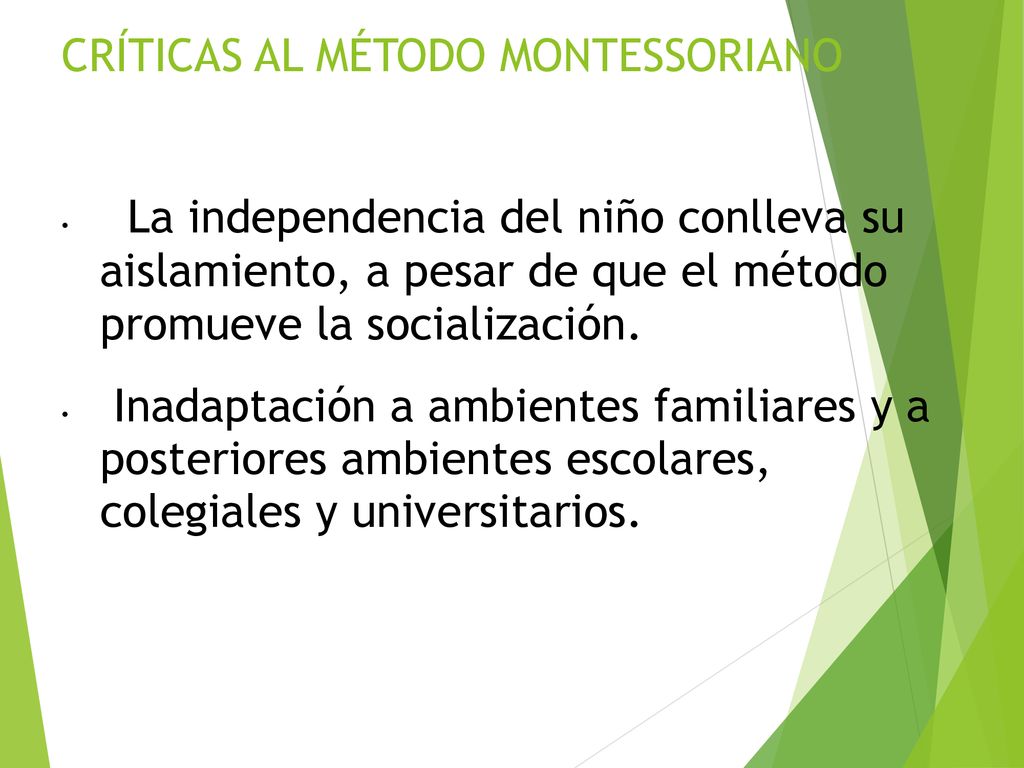 CRÍTICAS AL MÉTODO MONTESSORIANO

• La independencia del niño conlleva su aislamiento, a pesar de que el método promueve la socialización.

• Inadaptación a ambientes familiares y a posteriores ambientes escolares, colegiales y universitarios.